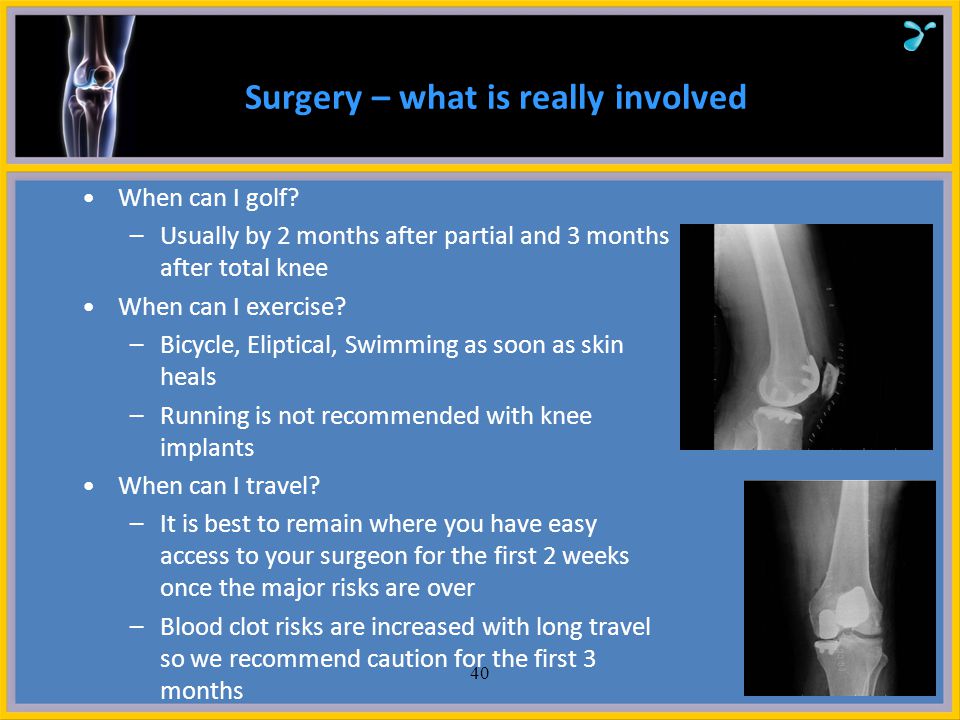 Surgery – what is really involved

• When can I golf?
– Usually by 2 months after partial and 3 months after total knee
• When can I exercise?
– Bicycle, Eliptical, Swimming as soon as skin heals
– Running is not recommended with knee implants
• When can I travel?
– It is best to remain where you have easy access to your surgeon for the first 2 weeks once the major risks are over
– Blood clot risks are increased with long travel so we recommend caution for the first 3 months

40